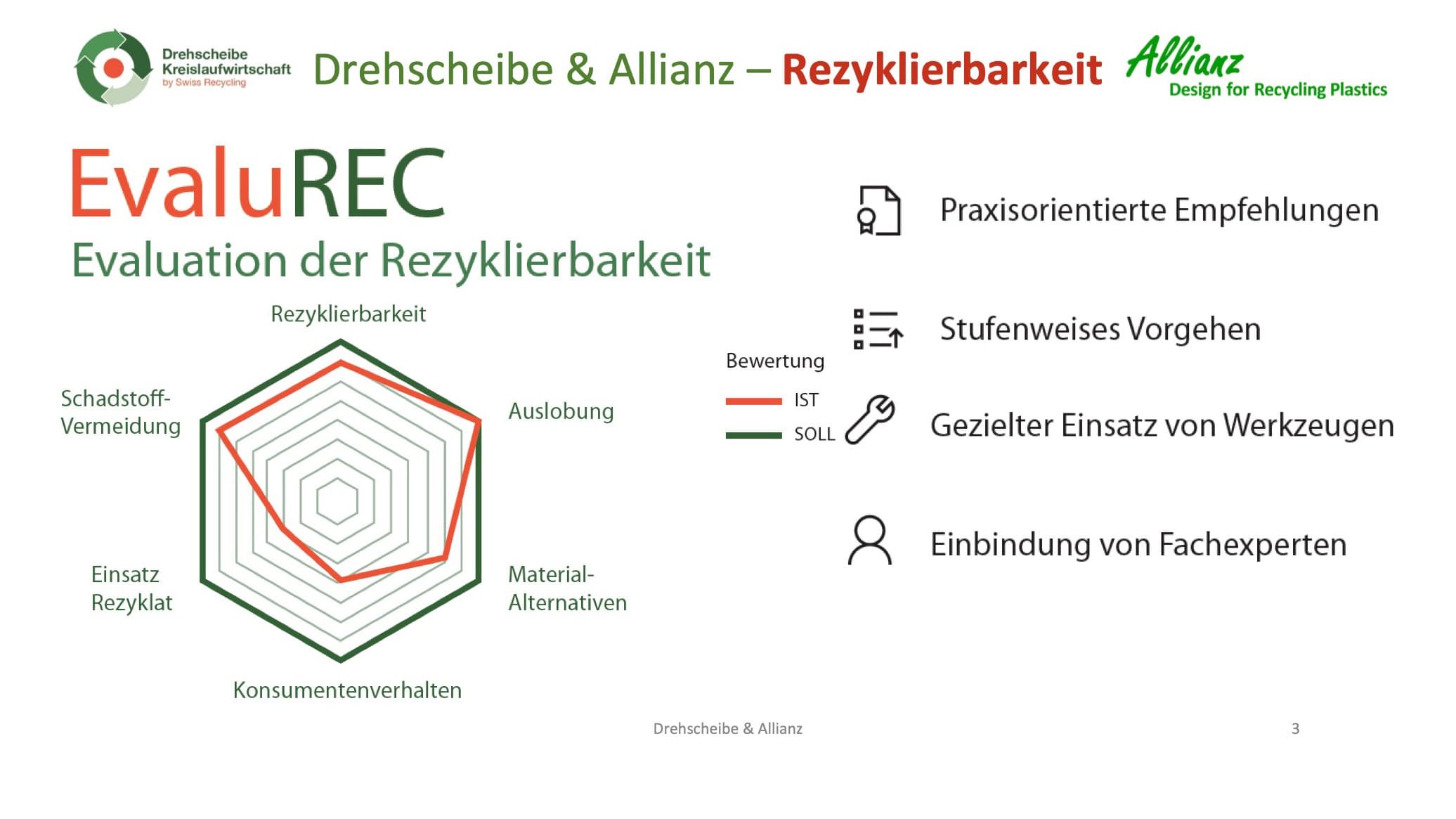 Drehscheibe Kreislaufwirtschaft by Swiss Recycling

Drehscheibe & Allianz – Rezyklierbarkeit

Allianz
Design for Recycling Plastics

EvaluREC
Evaluation der Rezyklierbarkeit

Rezyklierbarkeit

Auslobung

Material-Alternativen

Konsumentenverhalten

Einsatz Rezyklat

Schadstoff-Vermeidung

Bewertung
IST
SOLL

Praxisorientierte Empfehlungen

Stufenweises Vorgehen

Gezielter Einsatz von Werkzeugen

Einbindung von Fachexperten

Drehscheibe & Allianz

3